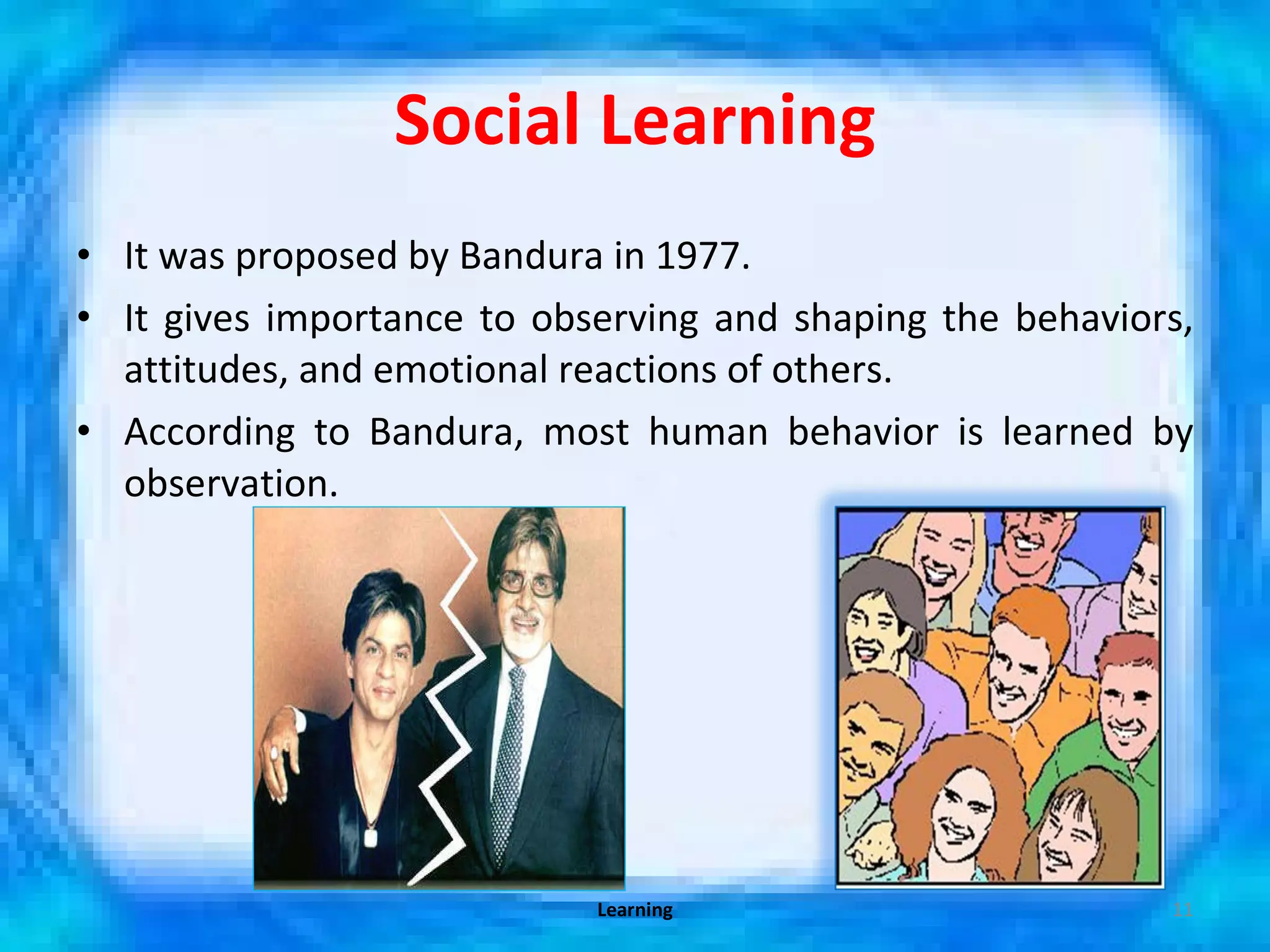 Social Learning

• It was proposed by Bandura in 1977.
• It gives importance to observing and shaping the behaviors, attitudes, and emotional reactions of others.
• According to Bandura, most human behavior is learned by observation.

Learning

11